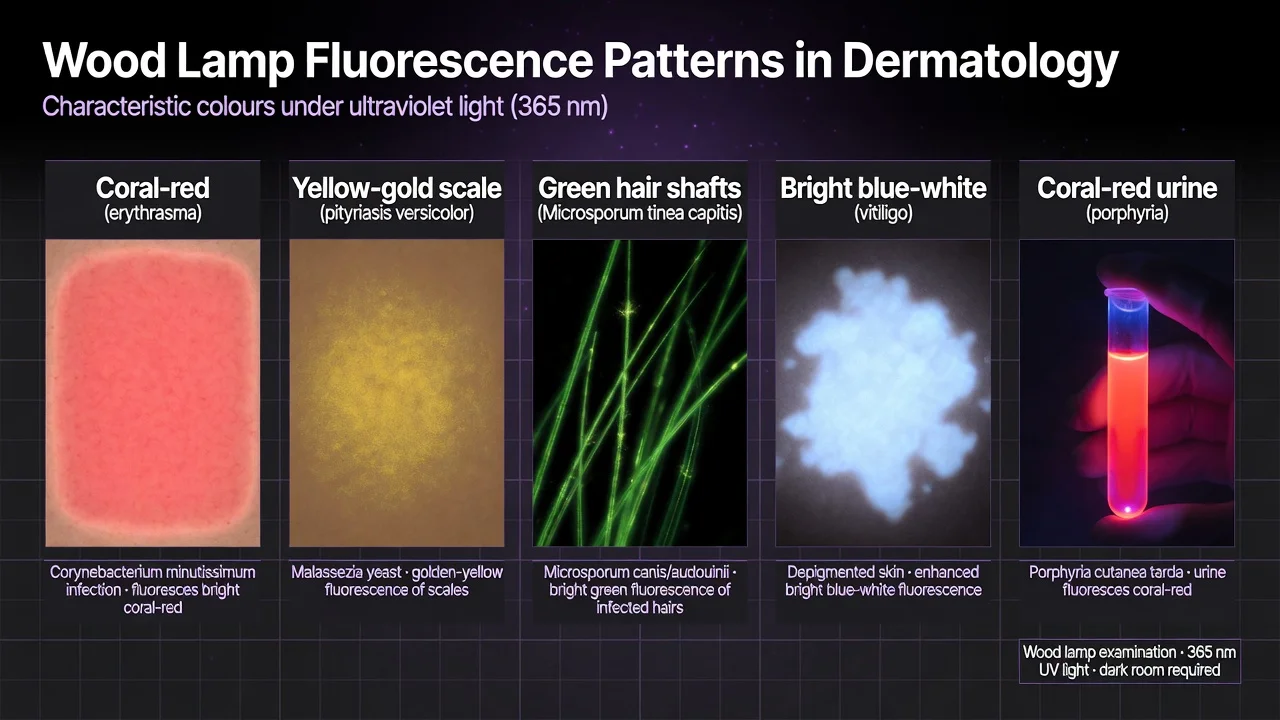 Wood Lamp Fluorescence Patterns in Dermatology
Characteristic colours under ultraviolet light (365 nm)

Coral-red
(erythrasma)

Corynebacterium minutissimum infection · fluoresces bright coral-red

Yellow-gold scale
(pityriasis versicolor)

Malassezia yeast · golden-yellow fluorescence of scales

Green hair shafts
(Microsporum tinea capitis)

Microsporum canis/audouinii · bright green fluorescence of infected hairs

Bright blue-white
(vitiligo)

Depigmented skin · enhanced bright blue-white fluorescence

Coral-red urine
(porphyria)

Porphyria cutanea tarda · urine fluoresces coral-red

Wood lamp examination · 365 nm UV light · dark room required